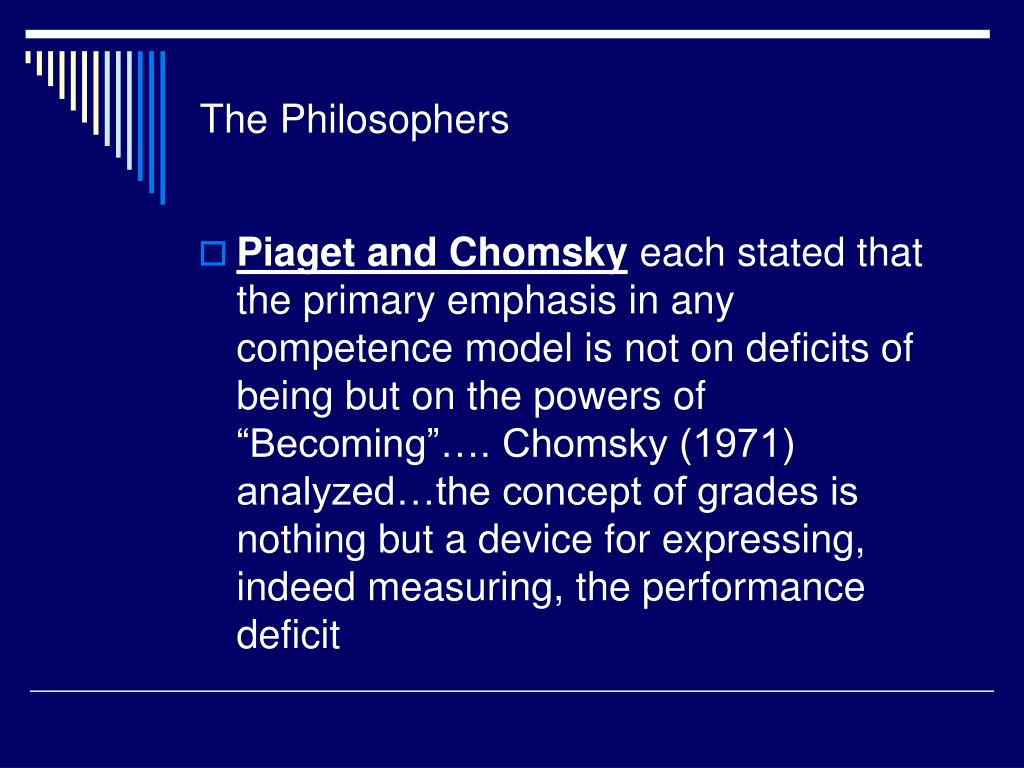 The Philosophers

Piaget and Chomsky each stated that the primary emphasis in any competence model is not on deficits of being but on the powers of “Becoming”…. Chomsky (1971) analyzed…the concept of grades is nothing but a device for expressing, indeed measuring, the performance deficit